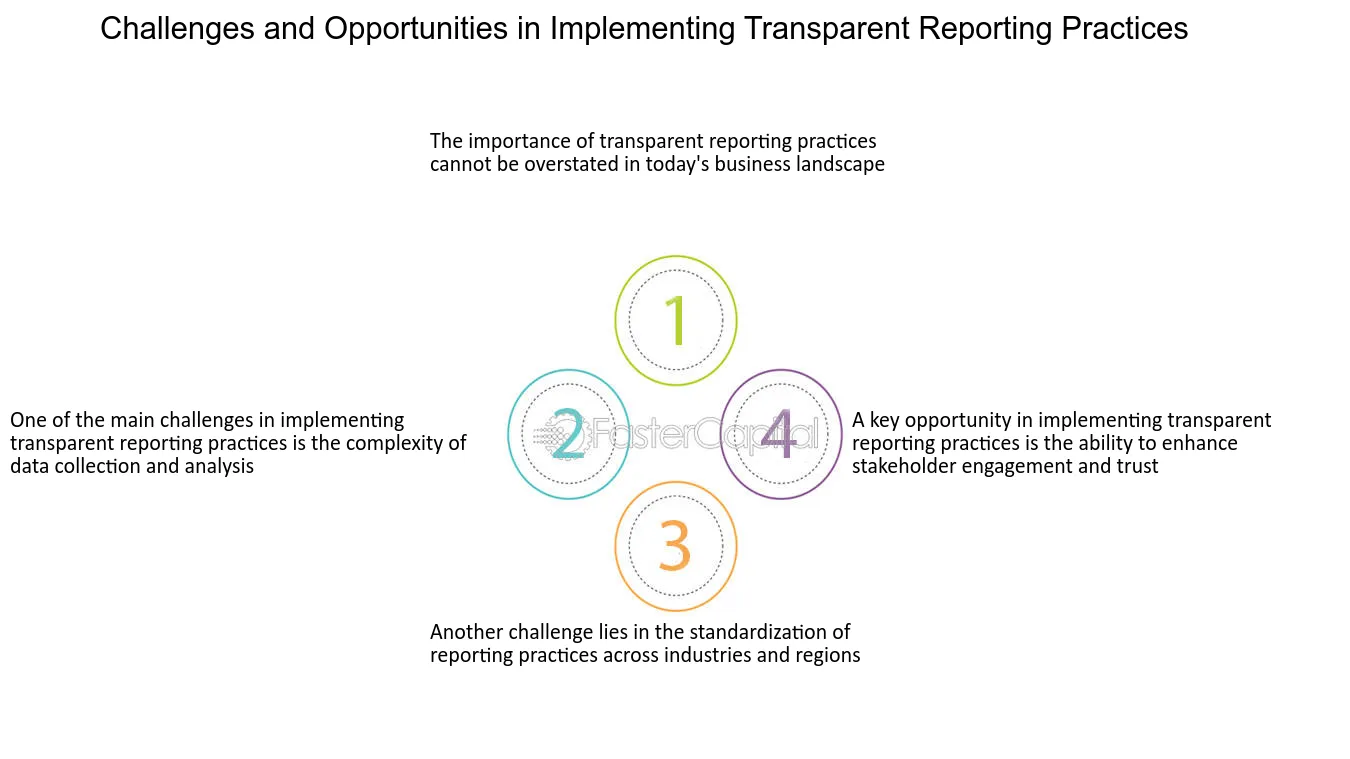 Challenges and Opportunities in Implementing Transparent Reporting Practices

The importance of transparent reporting practices cannot be overstated in today's business landscape

1

One of the main challenges in implementing transparent reporting practices is the complexity of data collection and analysis

2

FasterCapital

4

A key opportunity in implementing transparent reporting practices is the ability to enhance stakeholder engagement and trust

3

Another challenge lies in the standardization of reporting practices across industries and regions